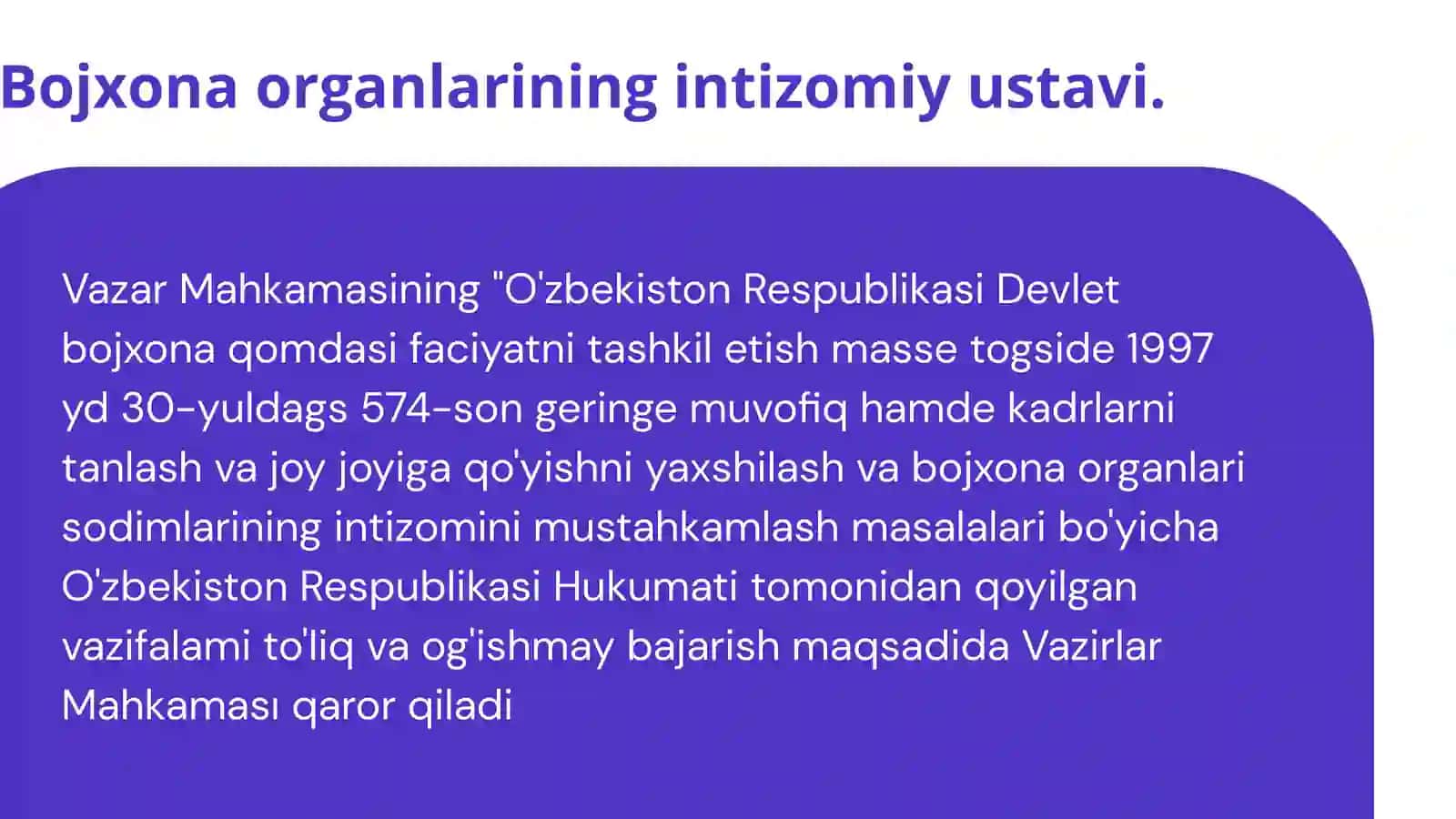 Bojxona organlarining intizomiy ustavi.

Vazar Mahkamasining "O'zbekiston Respublikasi Devlet bojxona qomdasi faciyatni tashkil etish masse togside 1997 yd 30-yuldags 574-son geringe muvofiq hamde kadrlarni tanlash va joy joyiga qo'yishni yaxshilash va bojxona organlari sodimlarining intizomini mustahkamlash masalalari bo'yicha O'zbekiston Respublikasi Hukumati tomonidan qoyilgan vazifalami to'liq va og'ishmay bajarish maqsadida Vazirlar Mahkaması qaror qiladi